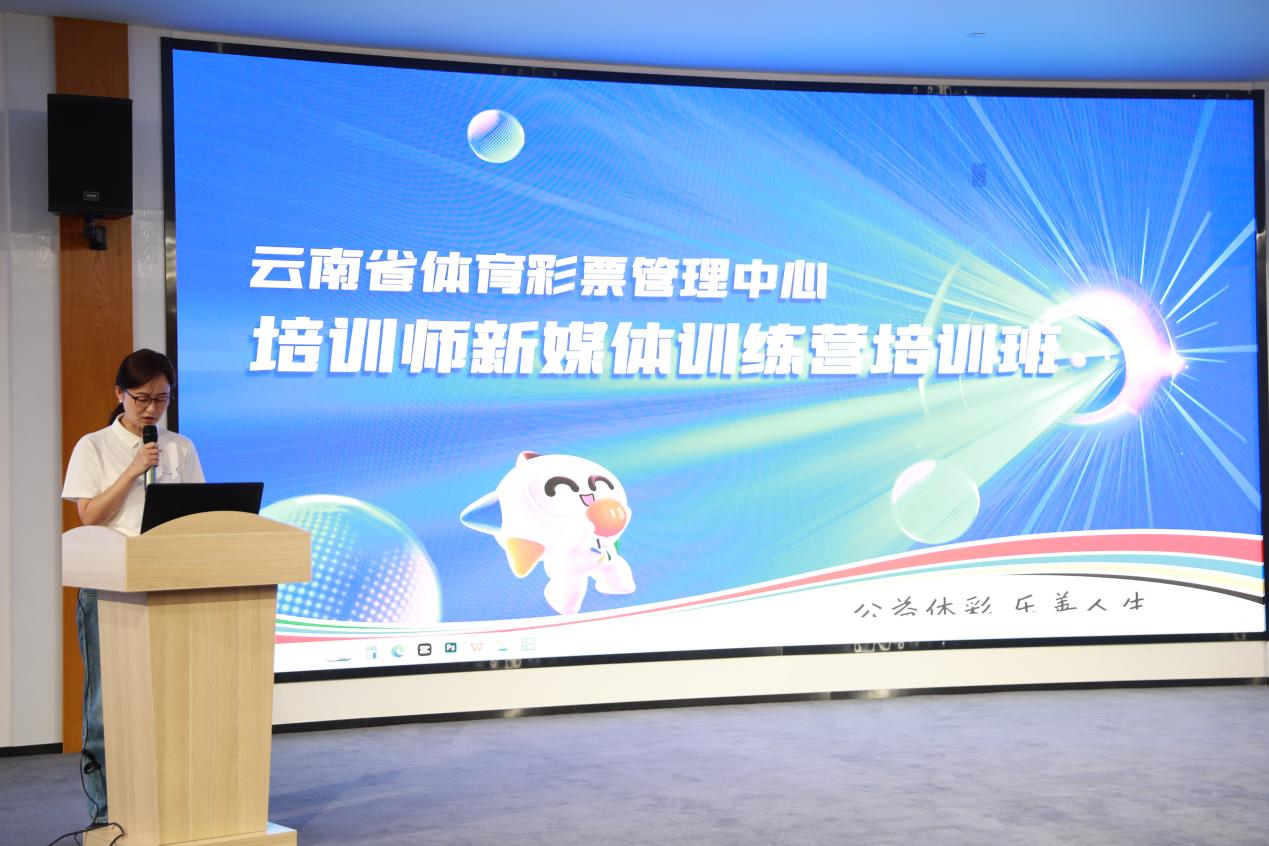 云南省体育彩票管理中心
培训师新媒体训练营培训班

公益体彩 乐善人生